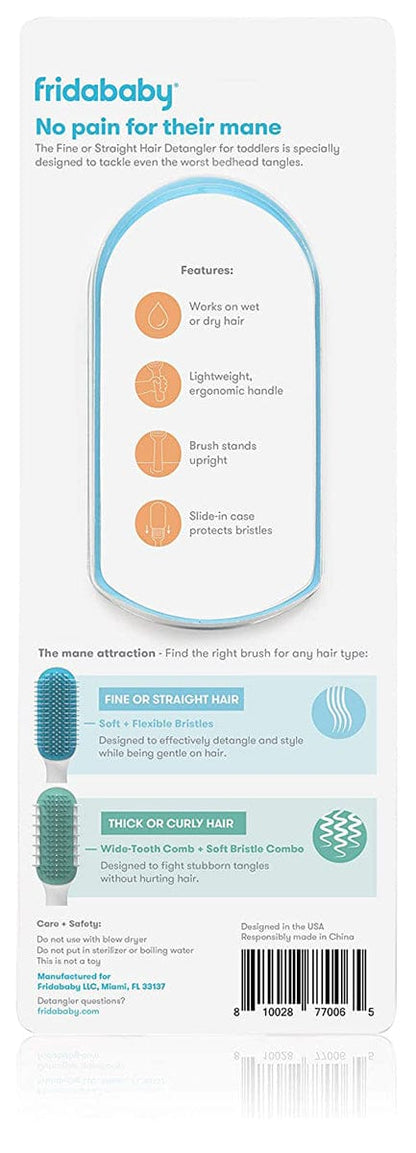 fridababy®

No pain for their mane

The Fine or Straight Hair Detangler for toddlers is specially designed to tackle even the worst bedhead tangles.

Features:

Works on wet or dry hair

Lightweight, ergonomic handle

Brush stands upright

Slide-in case protects bristles

The mane attraction - Find the right brush for any hair type:

FINE OR STRAIGHT HAIR

Soft + Flexible Bristles

Designed to effectively detangle and style while being gentle on hair.

THICK OR CURLY HAIR

Wide-Tooth Comb + Soft Bristle Combo

Designed to fight stubborn tangles without hurting hair.

Care + Safety:
Do not use with blow dryer
Do not put in sterilizer or boiling water
This is not a toy

Manufactured for
Fridababy LLC, Miami, FL 33137

Detangler questions?
fridababy.com

Designed in the USA
Responsibly made in China

8 10028 77006 5